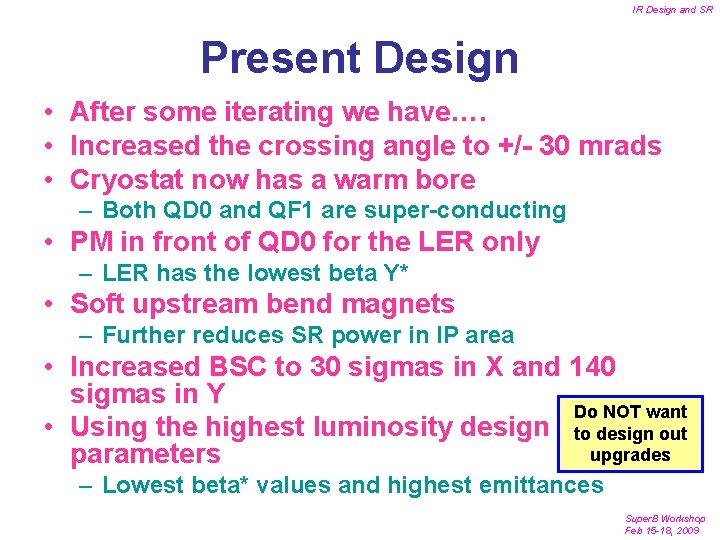 IR Design and SR

Present Design

• After some iterating we have….
• Increased the crossing angle to +/- 30 mrads
• Cryostat now has a warm bore
– Both QD0 and QF1 are super-conducting
• PM in front of QD0 for the LER only
– LER has the lowest beta Y*
• Soft upstream bend magnets
– Further reduces SR power in IP area
• Increased BSC to 30 sigmas in X and 140 sigmas in Y
• Using the highest luminosity design parameters
– Lowest beta* values and highest emittances

Do NOT want to design out upgrades

SuperB Workshop
Feb 15-18, 2009